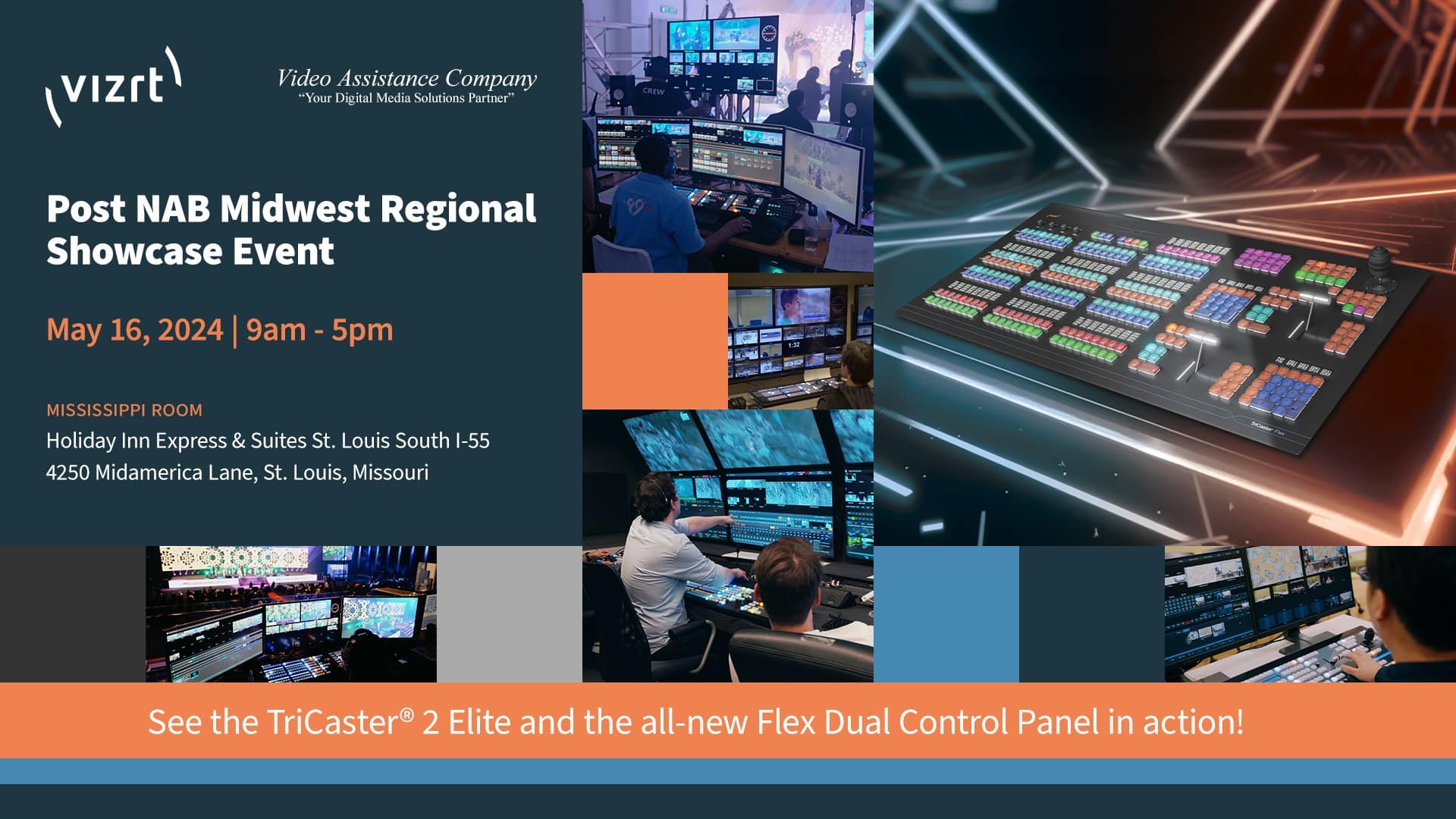 vizrt

Video Assistance Company
"Your Digital Media Solutions Partner"

Post NAB Midwest Regional Showcase Event

May 16, 2024 | 9am - 5pm

MISSISSIPPI ROOM
Holiday Inn Express & Suites St. Louis South I-55
4250 Midamerica Lane, St. Louis, Missouri

CREW

1:32

TriCaster Flex

See the TriCaster® 2 Elite and the all-new Flex Dual Control Panel in action!